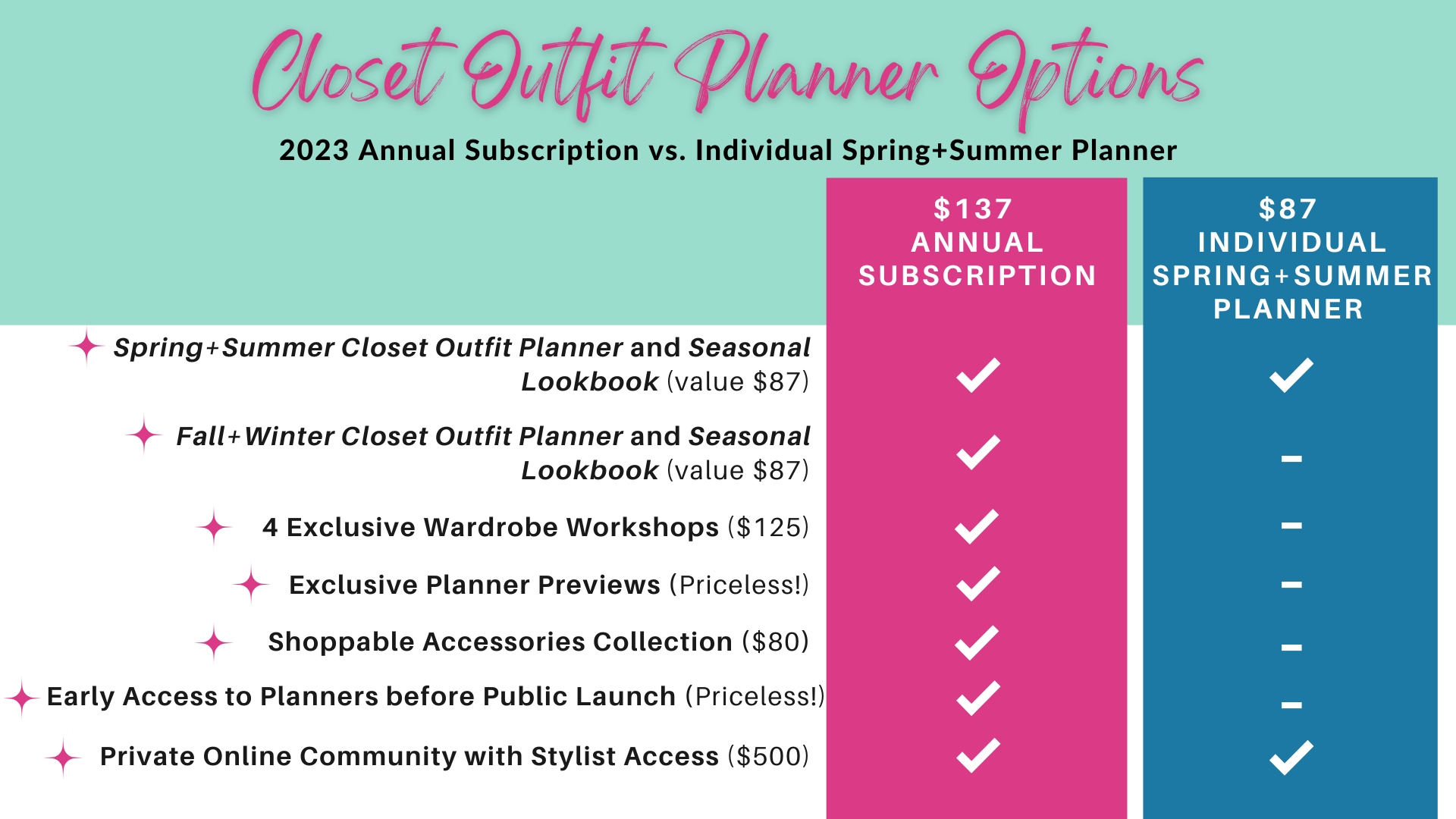 Closet Outfit Planner Options

2023 Annual Subscription vs. Individual Spring+Summer Planner

| | \$137 ANNUAL SUBSCRIPTION | \$87 INDIVIDUAL SPRING+SUMMER PLANNER |
|---|---|---|
| Spring+Summer Closet Outfit Planner and Seasonal Lookbook (value \$87) | ✓ | ✓ |
| Fall+Winter Closet Outfit Planner and Seasonal Lookbook (value \$87) | ✓ | – |
| 4 Exclusive Wardrobe Workshops (\$125) | ✓ | – |
| Exclusive Planner Previews (Priceless!) | ✓ | – |
| Shoppable Accessories Collection (\$80) | ✓ | – |
| Early Access to Planners before Public Launch (Priceless!) | ✓ | – |
| Private Online Community with Stylist Access (\$500) | ✓ | ✓ |